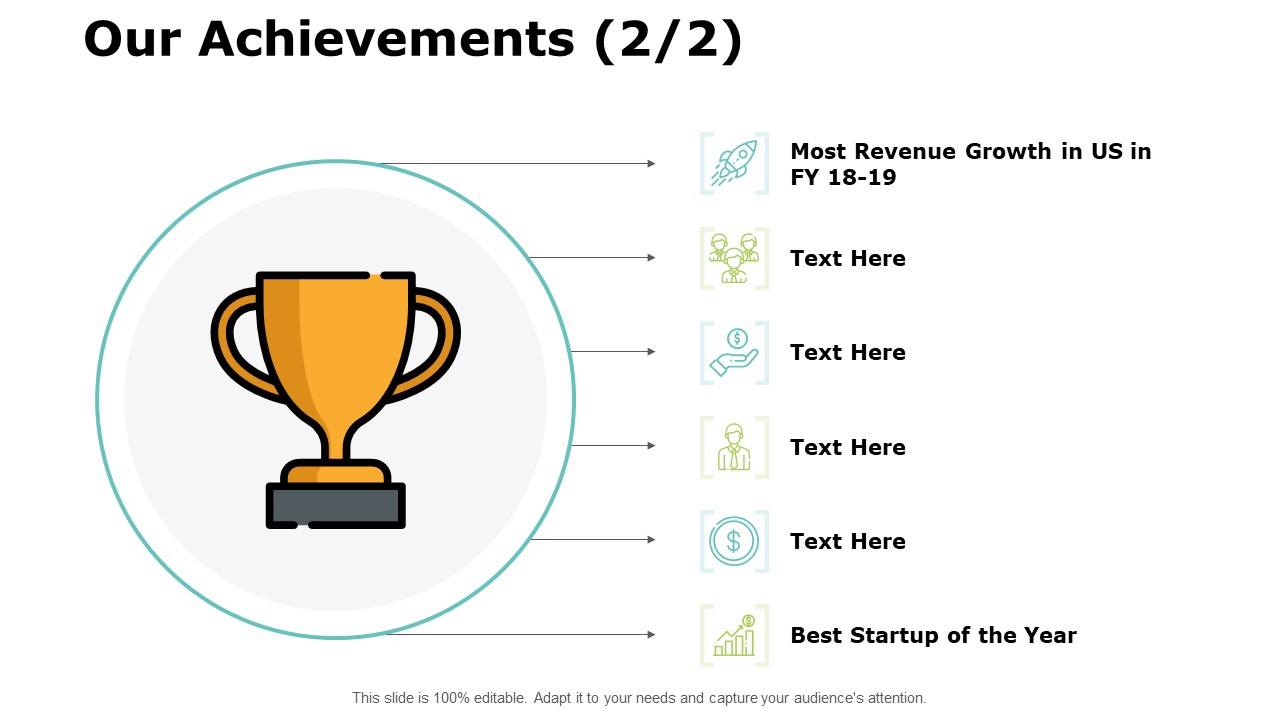 Our Achievements (2/2)

Most Revenue Growth in US in FY 18-19

Text Here

Text Here

Text Here

Text Here

Best Startup of the Year

This slide is 100% editable. Adapt it to your needs and capture your audience's attention.